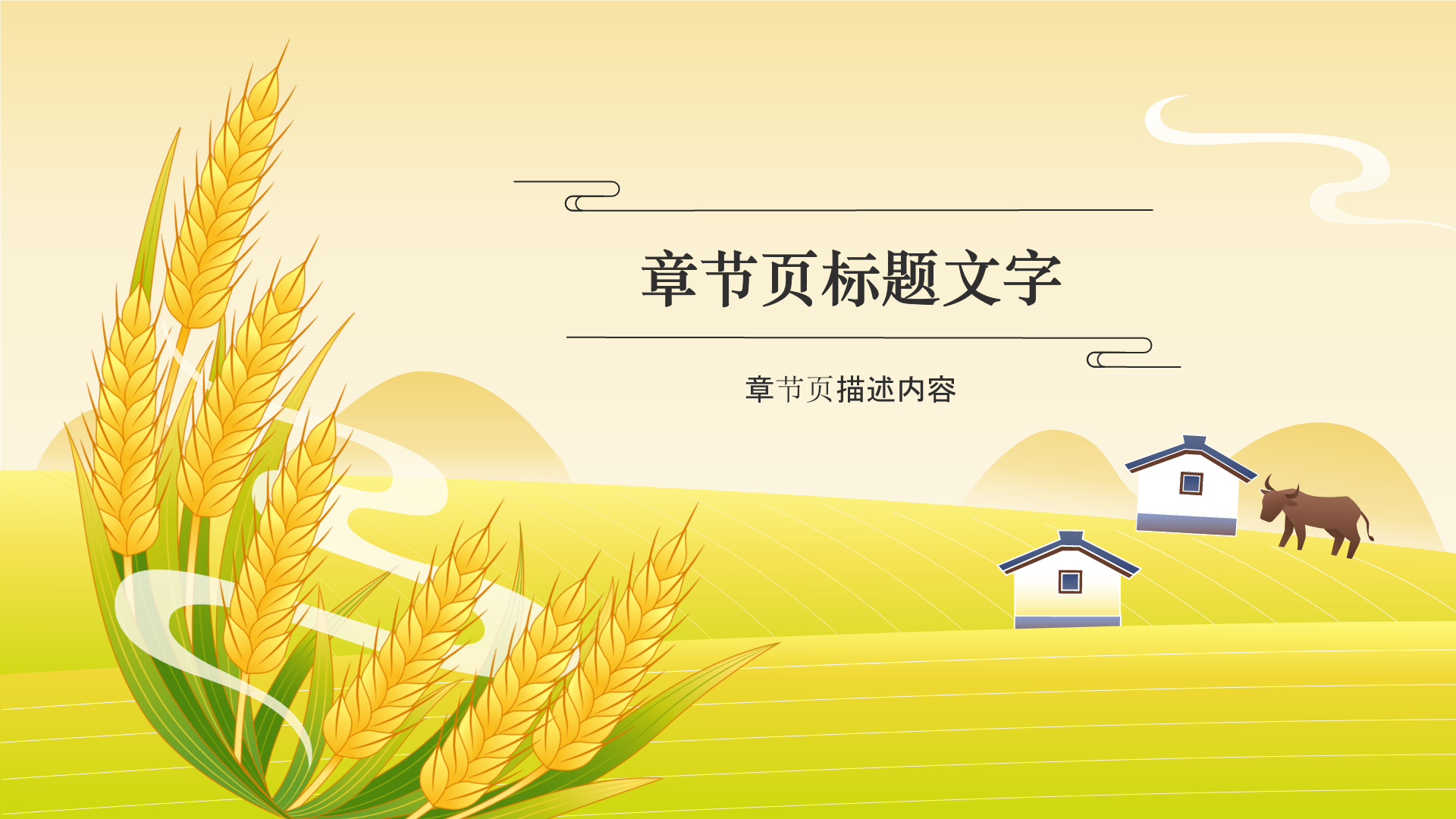 章节页标题文字

章节页描述内容